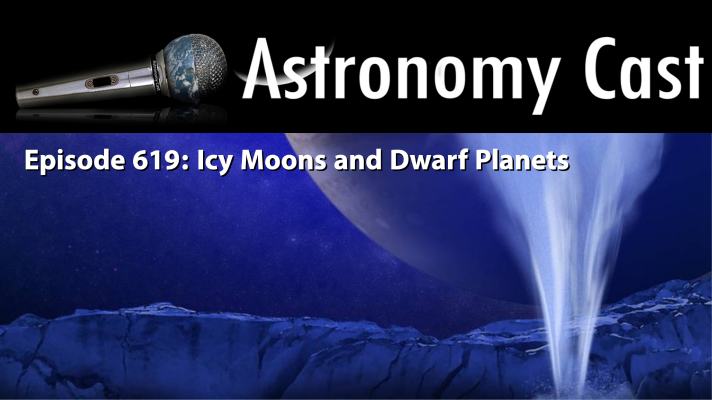 Astronomy Cast

Episode 619: Icy Moons and Dwarf Planets